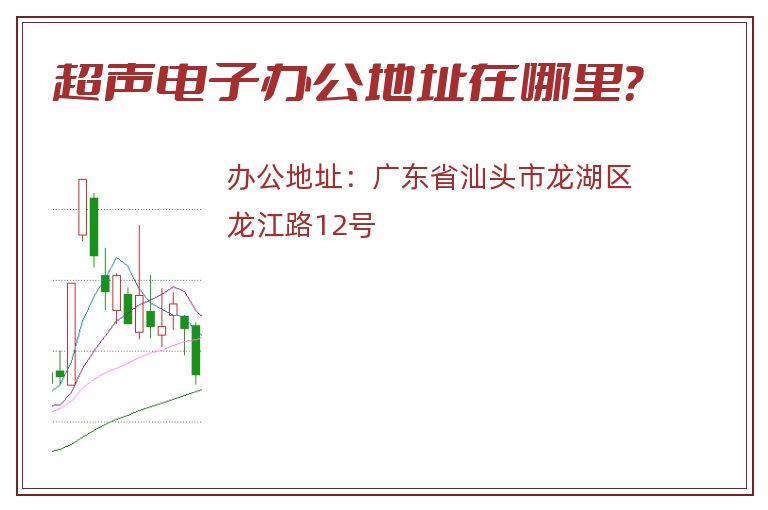 超声电子办公地址在哪里?

办公地址：广东省汕头市龙湖区龙江路12号